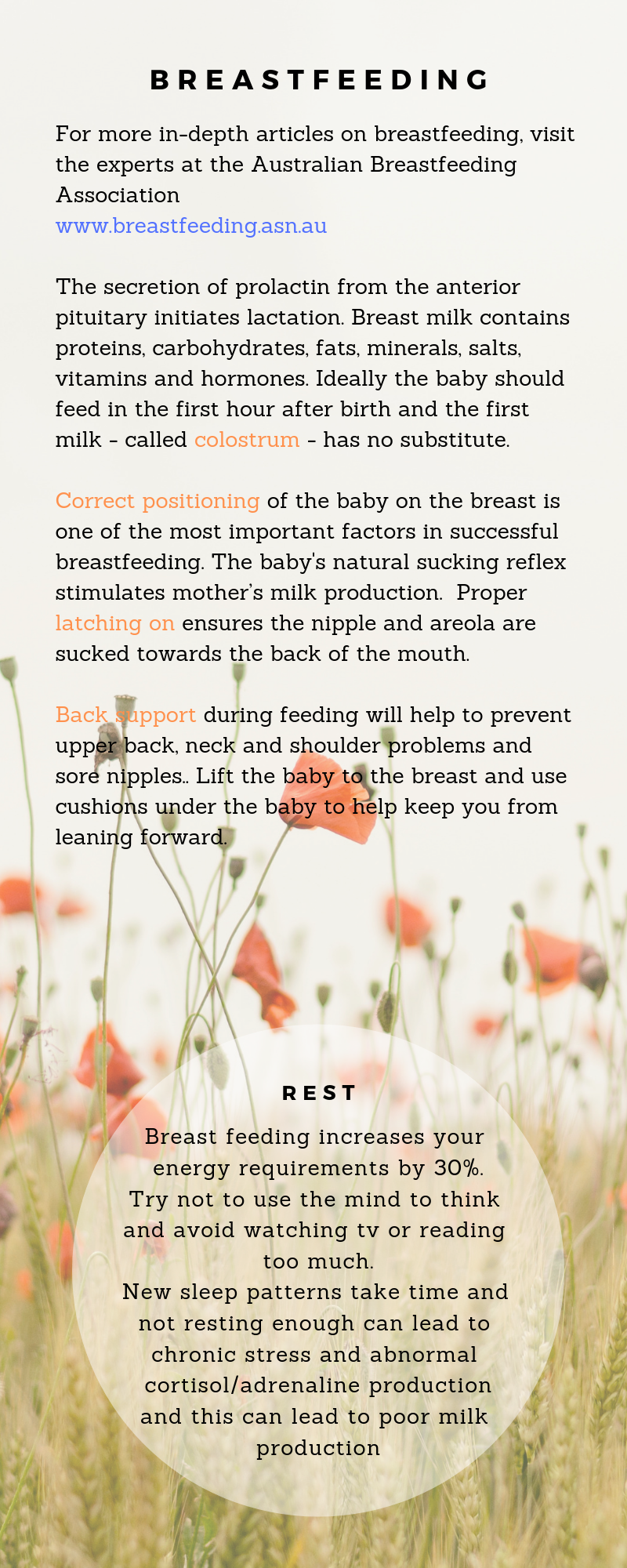 BREASTFEEDING

For more in-depth articles on breastfeeding, visit the experts at the Australian Breastfeeding Association
www.breastfeeding.asn.au

The secretion of prolactin from the anterior pituitary initiates lactation. Breast milk contains proteins, carbohydrates, fats, minerals, salts, vitamins and hormones. Ideally the baby should feed in the first hour after birth and the first milk - called colostrum - has no substitute.

Correct positioning of the baby on the breast is one of the most important factors in successful breastfeeding. The baby's natural sucking reflex stimulates mother's milk production. Proper latching on ensures the nipple and areola are sucked towards the back of the mouth.

Back support during feeding will help to prevent upper back, neck and shoulder problems and sore nipples.. Lift the baby to the breast and use cushions under the baby to help keep you from leaning forward.

REST

Breast feeding increases your energy requirements by 30%.
Try not to use the mind to think and avoid watching tv or reading too much.
New sleep patterns take time and not resting enough can lead to chronic stress and abnormal cortisol/adrenaline production and this can lead to poor milk production